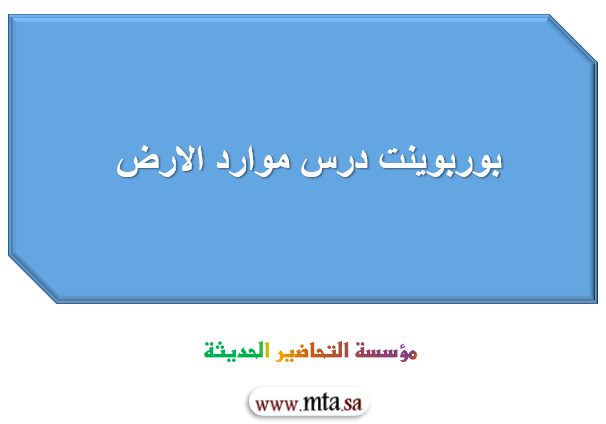 بوربوينت درس موارد الارض

مؤسسة التحاضير الحديثة

www.mta.sa